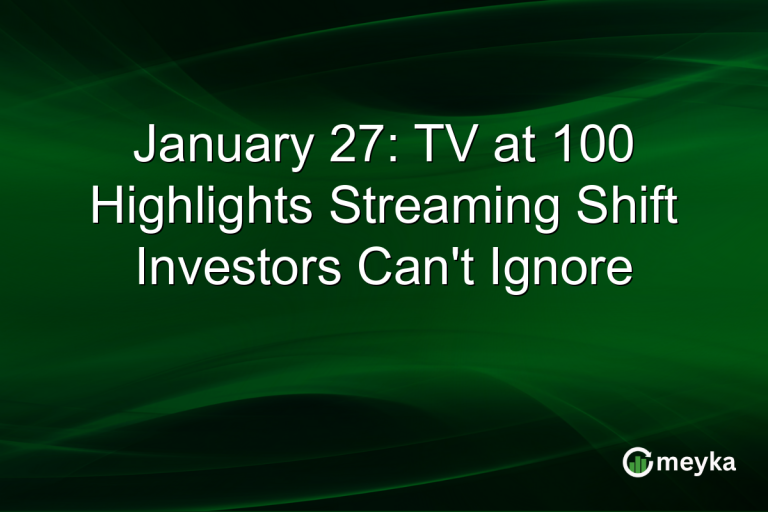 January 27: TV at 100 Highlights Streaming Shift Investors Can't Ignore

meyka